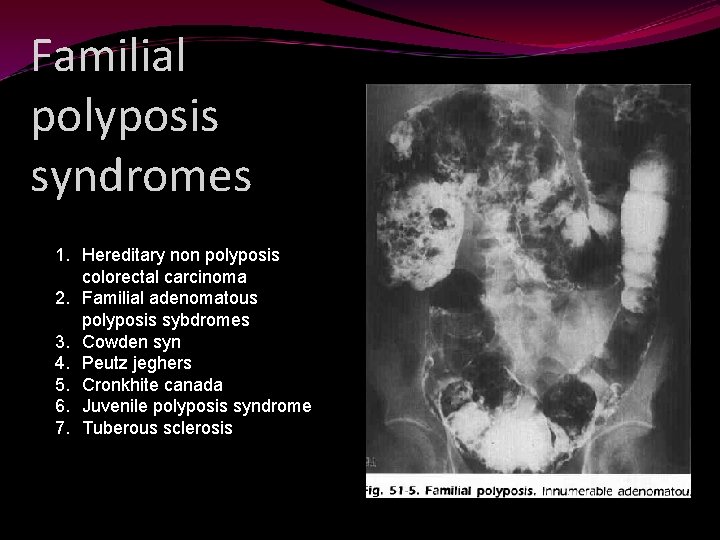 Familial polyposis syndromes

1. Hereditary non polyposis colorectal carcinoma
2. Familial adenomatous polyposis sybdromes
3. Cowden syn
4. Peutz jeghers
5. Cronkhite canada
6. Juvenile polyposis syndrome
7. Tuberous sclerosis

Fig. 51-5. Familial polyposis. Innumerable adenomatou